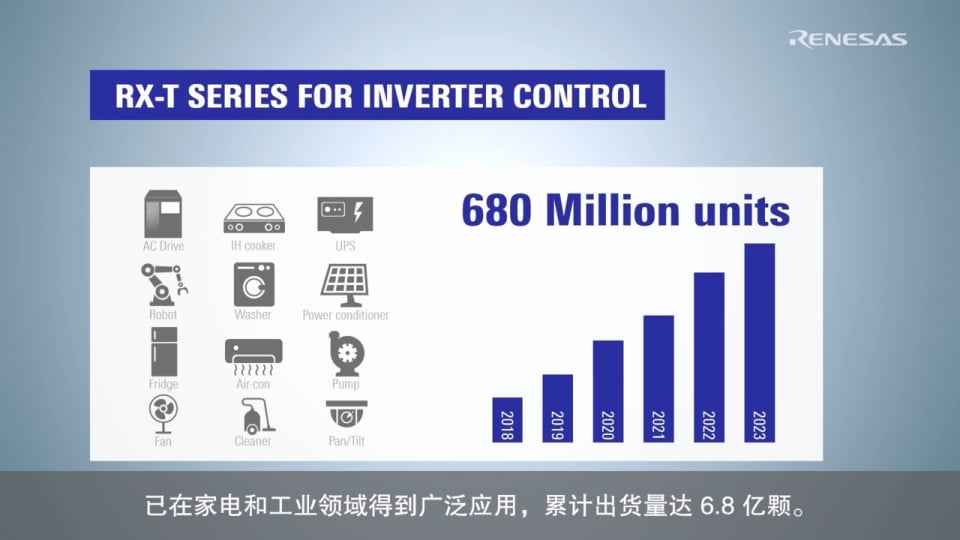 RENESAS

RX-T SERIES FOR INVERTER CONTROL

AC Drive
IH cooker
UPS
Robot
Washer
Power conditioner
Fridge
Air-con
Pump
Fan
Cleaner
Pan/Tilt

680 Million units

2018
2019
2020
2021
2022
2023

已在家电和工业领域得到广泛应用，累计出货量达 6.8 亿颗。